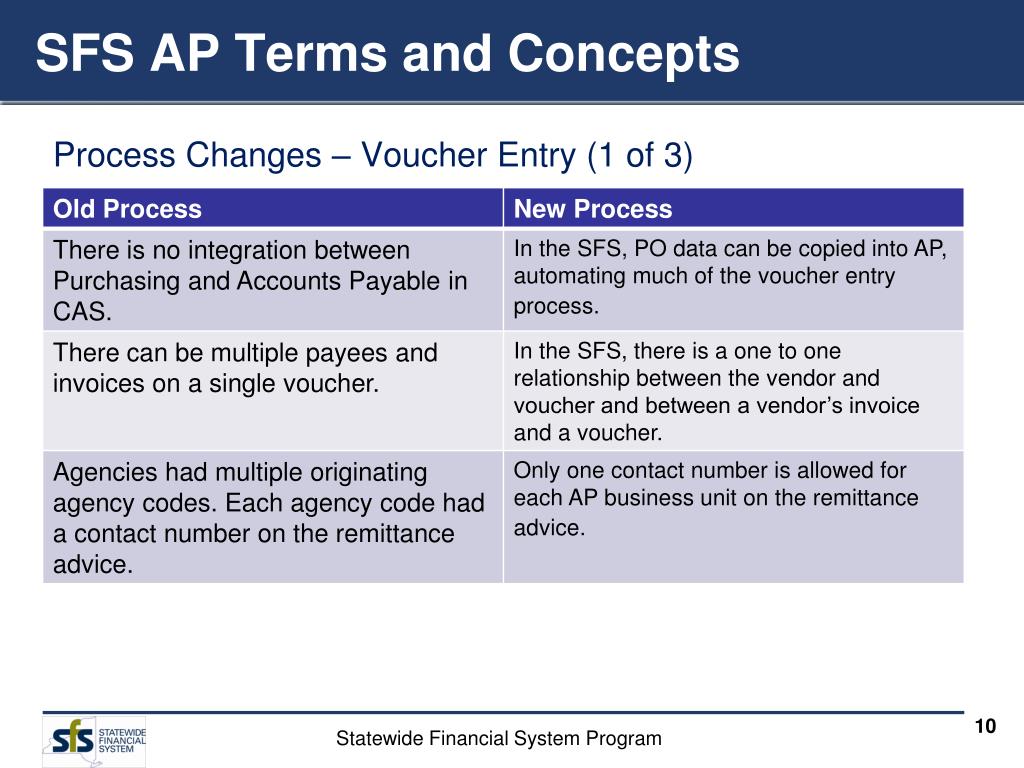 SFS AP Terms and Concepts

Process Changes – Voucher Entry (1 of 3)

| Old Process | New Process |
|---|---|
| There is no integration between Purchasing and Accounts Payable in CAS. | In the SFS, PO data can be copied into AP, automating much of the voucher entry process. |
| There can be multiple payees and invoices on a single voucher. | In the SFS, there is a one to one relationship between the vendor and voucher and between a vendor's invoice and a voucher. |
| Agencies had multiple originating agency codes. Each agency code had a contact number on the remittance advice. | Only one contact number is allowed for each AP business unit on the remittance advice. |

sfs STATEWIDE FINANCIAL SYSTEM

Statewide Financial System Program

10